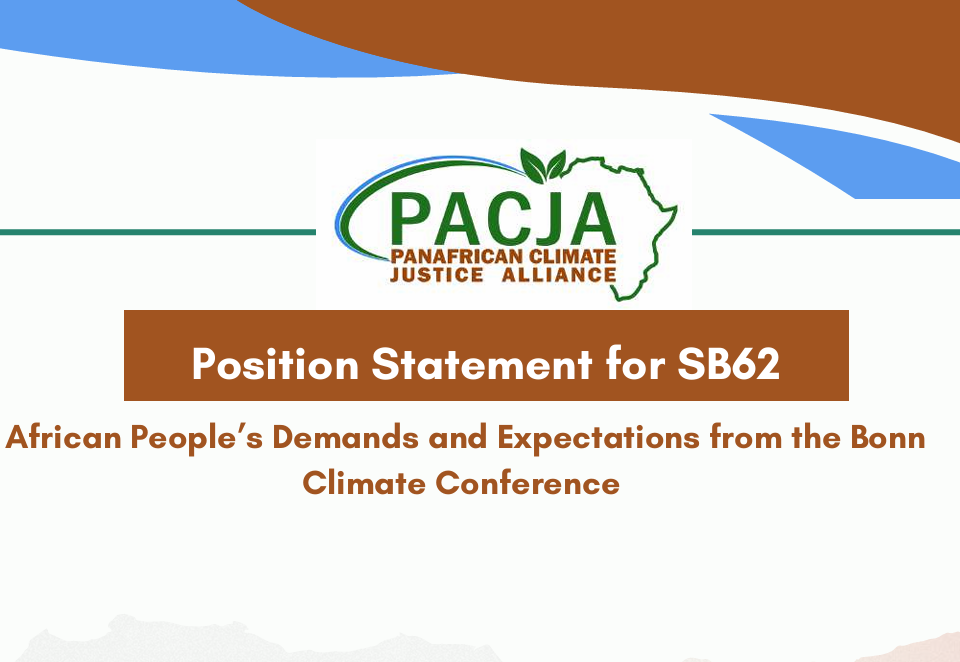 PACJA
PANAFRICAN CLIMATE
JUSTICE ALLIANCE

Position Statement for SB62

African People's Demands and Expectations from the Bonn Climate Conference